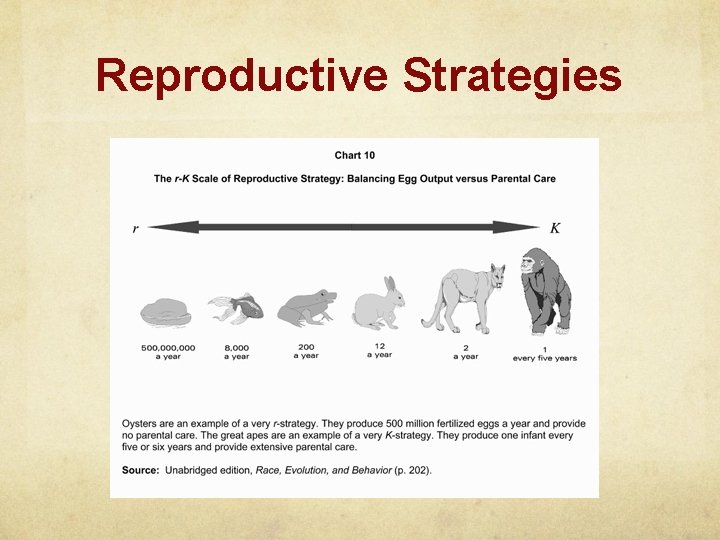 Reproductive Strategies

Chart 10

The r-K Scale of Reproductive Strategy: Balancing Egg Output versus Parental Care

r

K

500,000,000 a year

8,000 a year

200 a year

12 a year

2 a year

1 every five years

Oysters are an example of a very r-strategy. They produce 500 million fertilized eggs a year and provide no parental care. The great apes are an example of a very K-strategy. They produce one infant every five or six years and provide extensive parental care.

Source: Unabridged edition, Race, Evolution, and Behavior (p. 202).